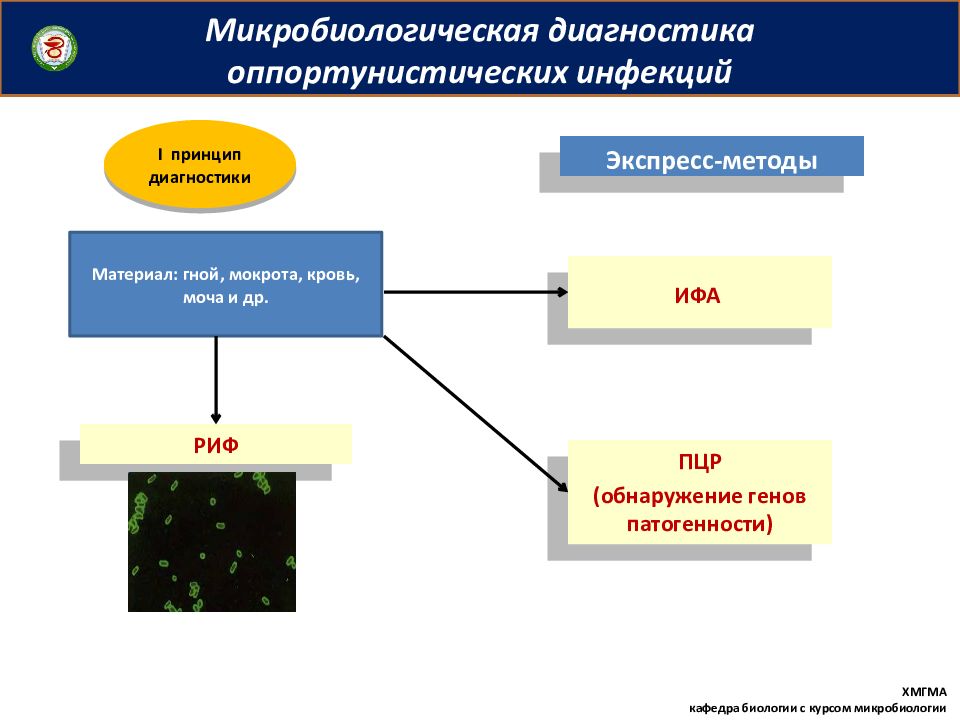 Микробиологическая диагностика оппортунистических инфекций

I принцип диагностики

Экспресс-методы

Материал: гной, мокрота, кровь, моча и др.

ИФА

РИФ

ПЦР
(обнаружение генов патогенности)

ХМГМА
кафедра биологии с курсом микробиологии